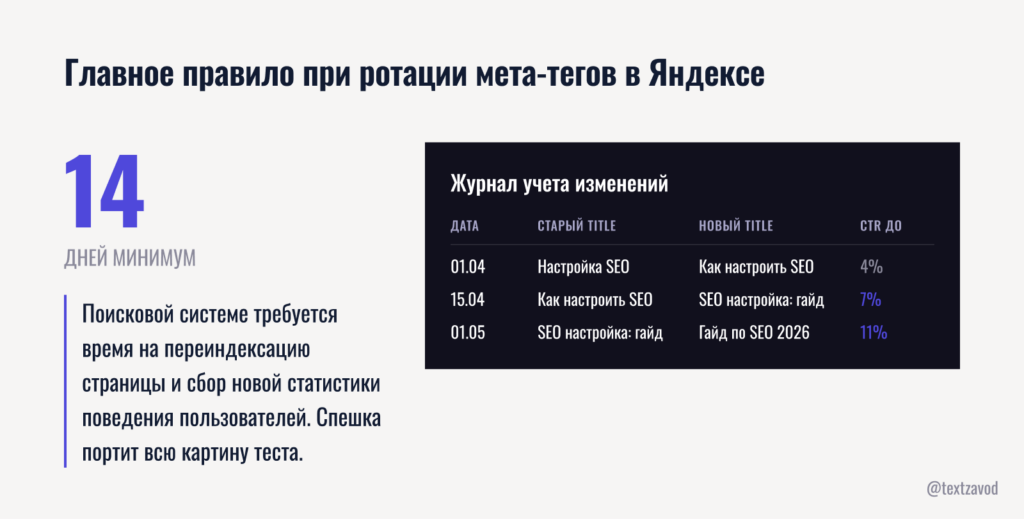 Главное правило при ротации мета-тегов в Яндексе

14

ДНЕЙ МИНИМУМ

Поисковой системе требуется время на переиндексацию страницы и сбор новой статистики поведения пользователей. Спешка портит всю картину теста.

Журнал учета изменений

| ДАТА | СТАРЫЙ TITLE | НОВЫЙ TITLE | CTR ДО |
|---|---|---|---|
| 01.04 | Настройка SEO | Как настроить SEO | 4% |
| 15.04 | Как настроить SEO | SEO настройка: гайд | 7% |
| 01.05 | SEO настройка: гайд | Гайд по SEO 2026 | 11% |

@textzavod